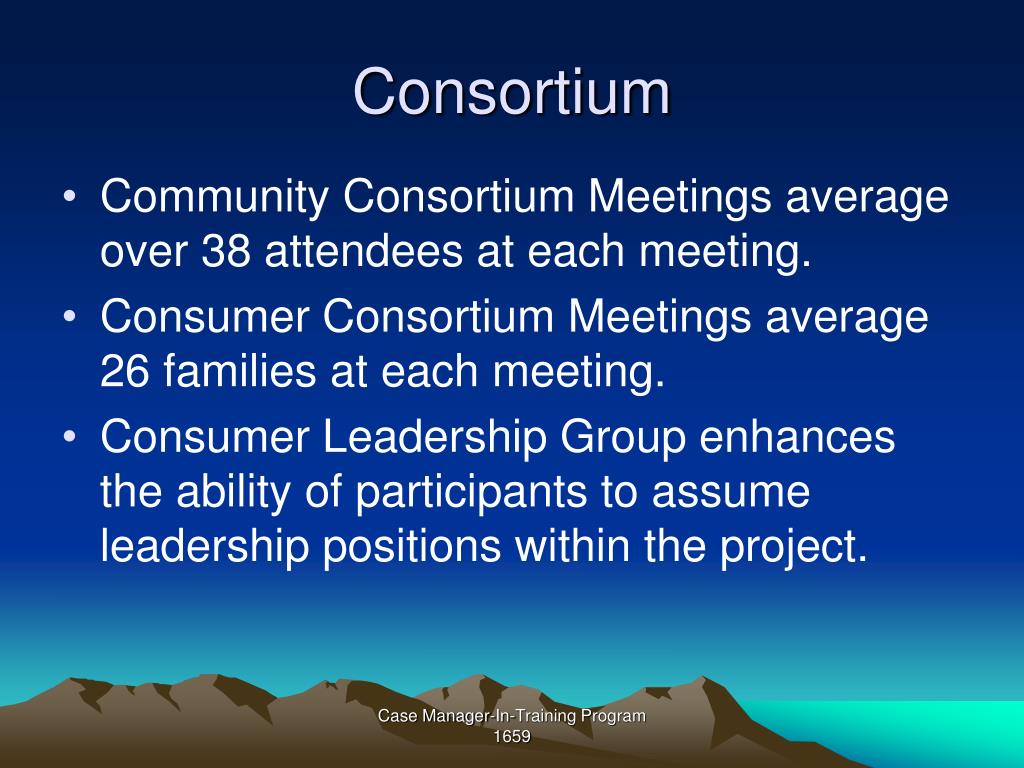 Consortium

• Community Consortium Meetings average over 38 attendees at each meeting.
• Consumer Consortium Meetings average 26 families at each meeting.
• Consumer Leadership Group enhances the ability of participants to assume leadership positions within the project.

Case Manager-In-Training Program
1659